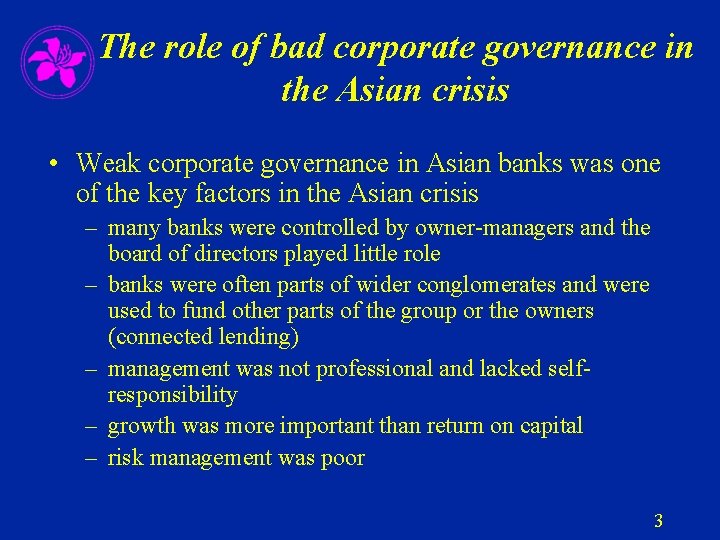 The role of bad corporate governance in the Asian crisis

• Weak corporate governance in Asian banks was one of the key factors in the Asian crisis
– many banks were controlled by owner-managers and the board of directors played little role
– banks were often parts of wider conglomerates and were used to fund other parts of the group or the owners (connected lending)
– management was not professional and lacked self-responsibility
– growth was more important than return on capital
– risk management was poor

3